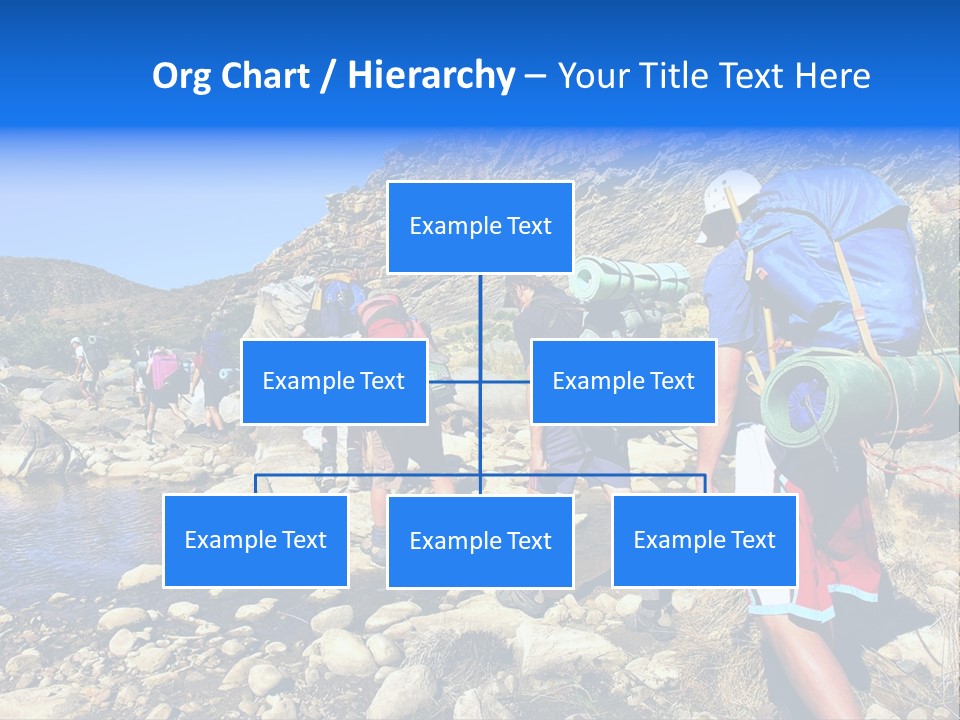 Org Chart / Hierarchy – Your Title Text Here

Example Text

Example Text

Example Text

Example Text

Example Text

Example Text